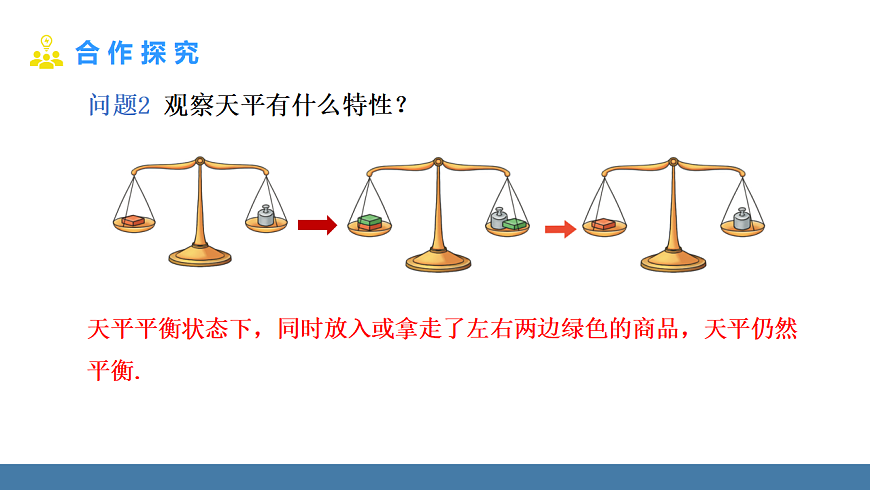 合作探究

问题2 观察天平有什么特性？

天平平衡状态下，同时放入或拿走了左右两边绿色的商品，天平仍然平衡.